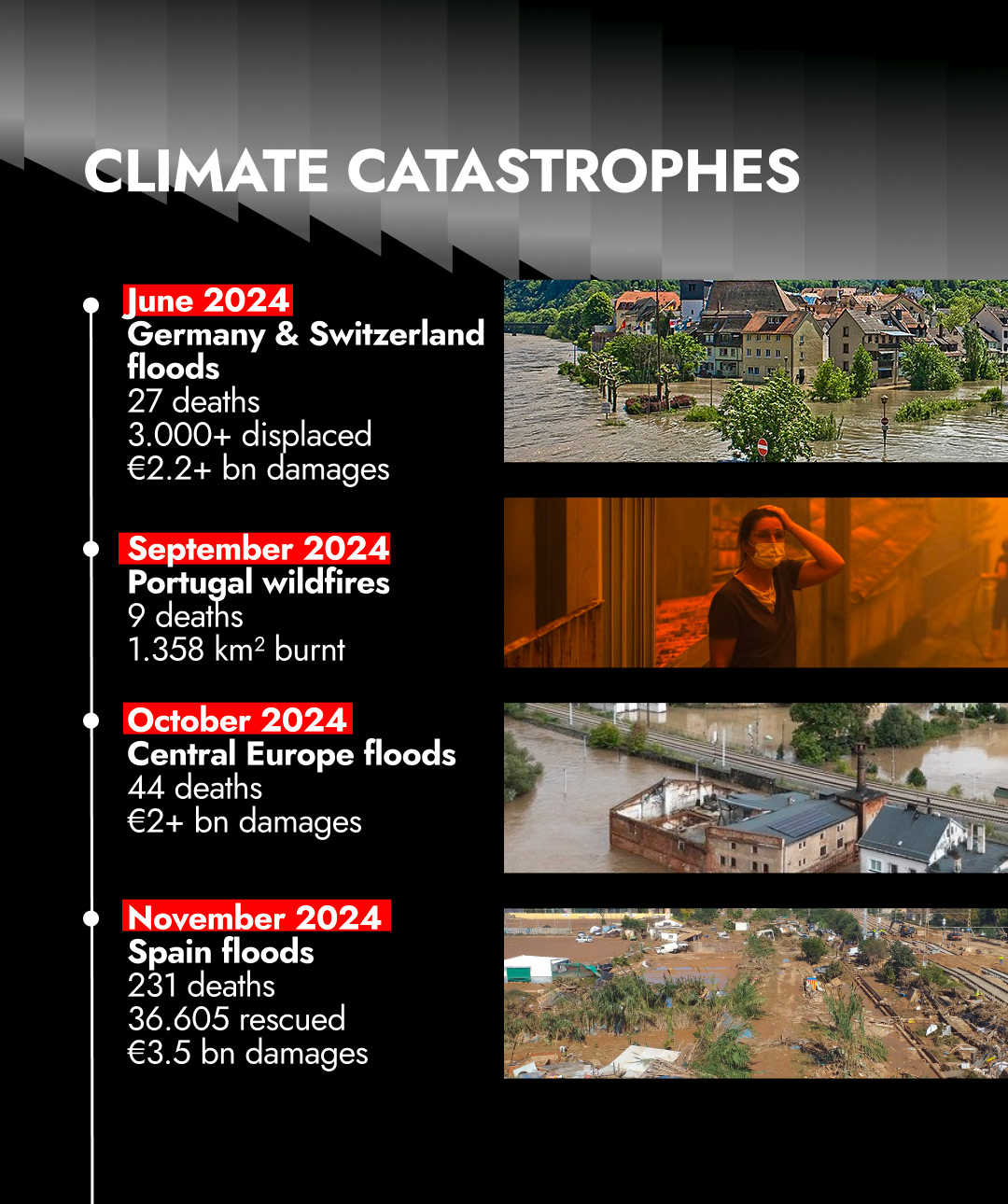 CLIMATE CATASTROPHES

June 2024
Germany & Switzerland floods
27 deaths
3.000+ displaced
€2.2+ bn damages

September 2024
Portugal wildfires
9 deaths
1.358 km² burnt

October 2024
Central Europe floods
44 deaths
€2+ bn damages

November 2024
Spain floods
231 deaths
36.605 rescued
€3.5 bn damages